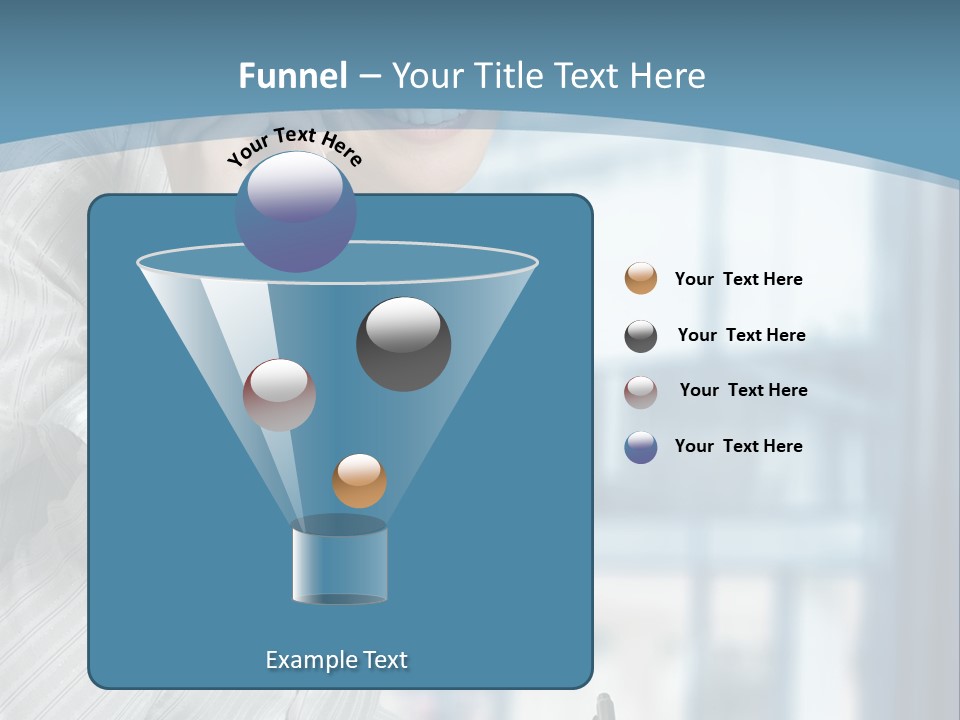 Funnel – Your Title Text Here

Your Text Here

Example Text

Your Text Here

Your Text Here

Your Text Here

Your Text Here